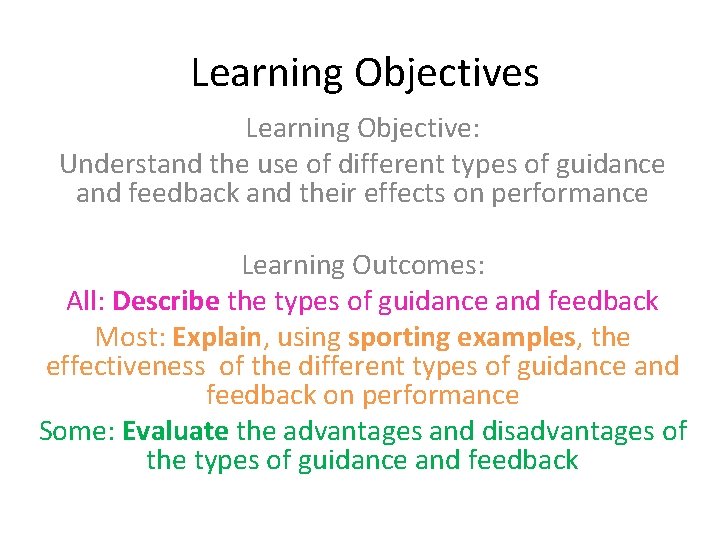 Learning Objectives

Learning Objective:
Understand the use of different types of guidance and feedback and their effects on performance

Learning Outcomes:
All: Describe the types of guidance and feedback
Most: Explain, using sporting examples, the effectiveness of the different types of guidance and feedback on performance
Some: Evaluate the advantages and disadvantages of the types of guidance and feedback